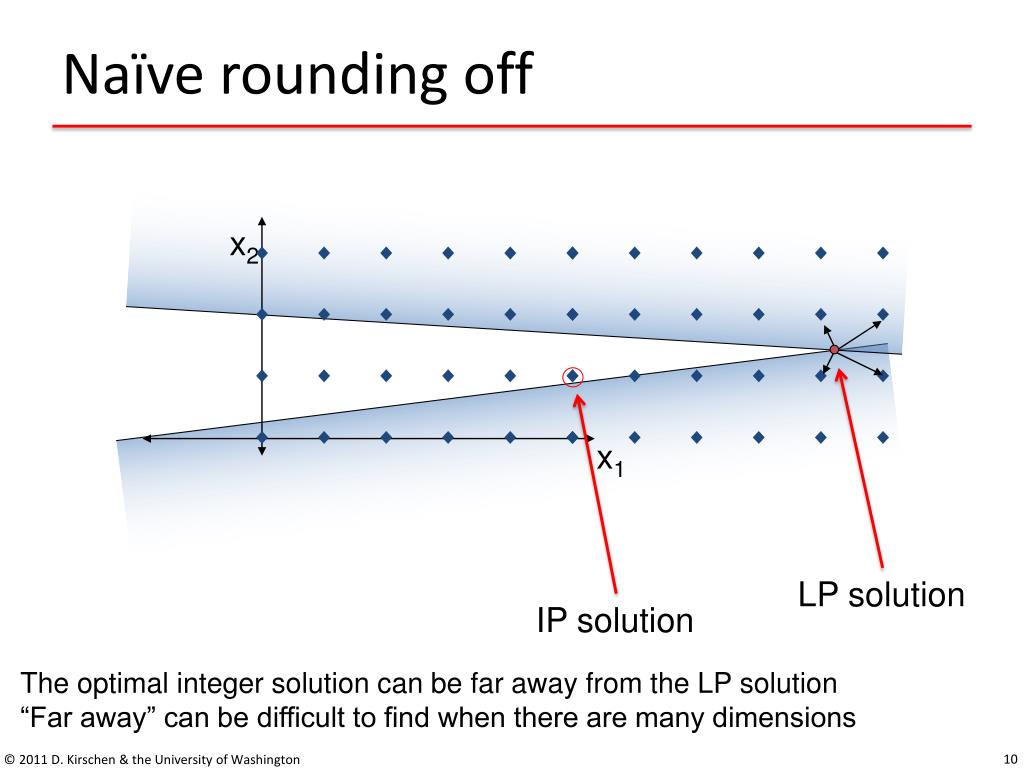 Naïve rounding off

$x_2$

$x_1$

LP solution

IP solution

The optimal integer solution can be far away from the LP solution
“Far away” can be difficult to find when there are many dimensions

© 2011 D. Kirschen & the University of Washington

10